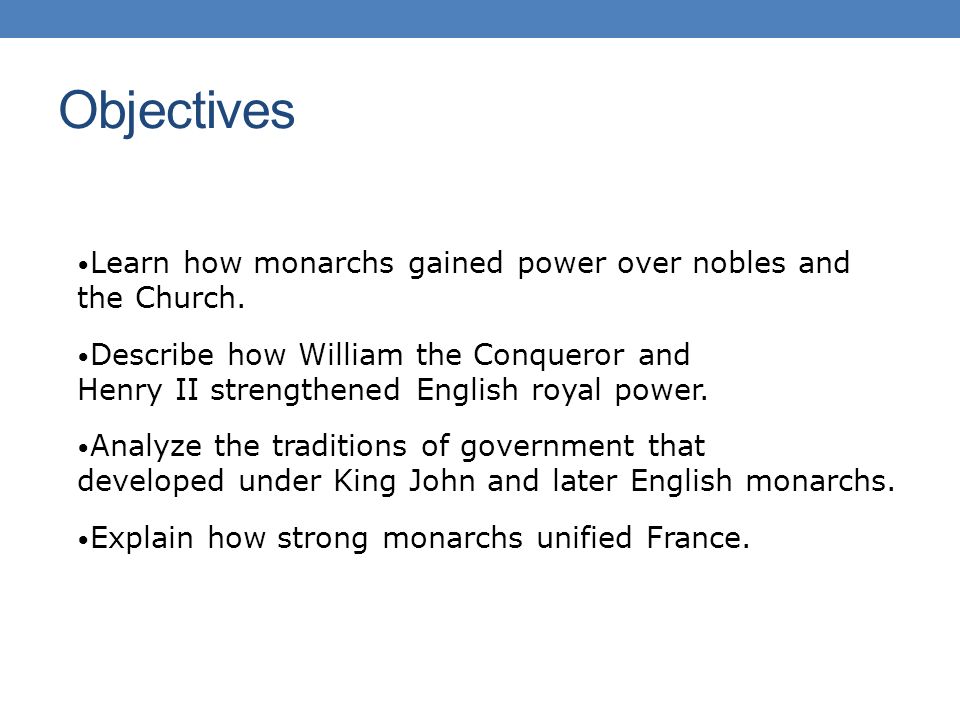 Objectives

•Learn how monarchs gained power over nobles and the Church.

•Describe how William the Conqueror and Henry II strengthened English royal power.

•Analyze the traditions of government that developed under King John and later English monarchs.

•Explain how strong monarchs unified France.